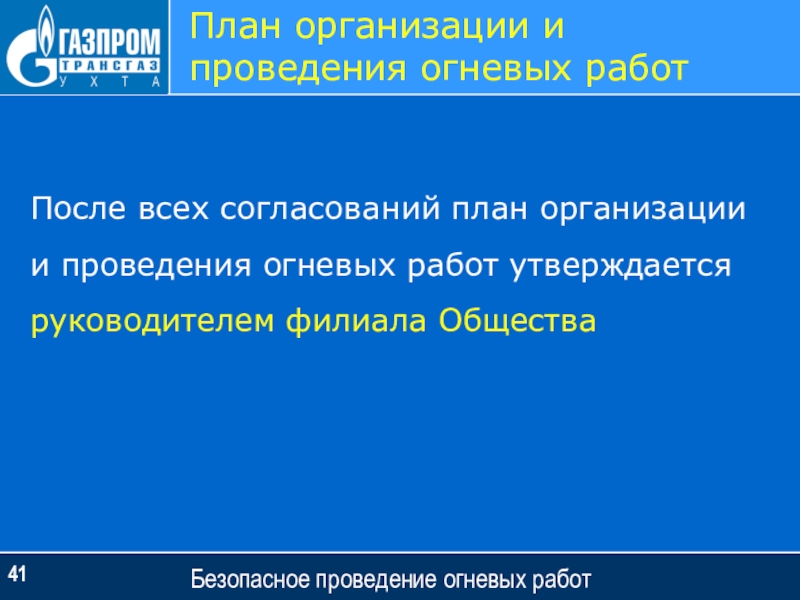 ГАЗПРОМ ТРАНСГАЗ УХТА

План организации и проведения огневых работ

После всех согласований план организации и проведения огневых работ утверждается руководителем филиала Общества

41

Безопасное проведение огневых работ